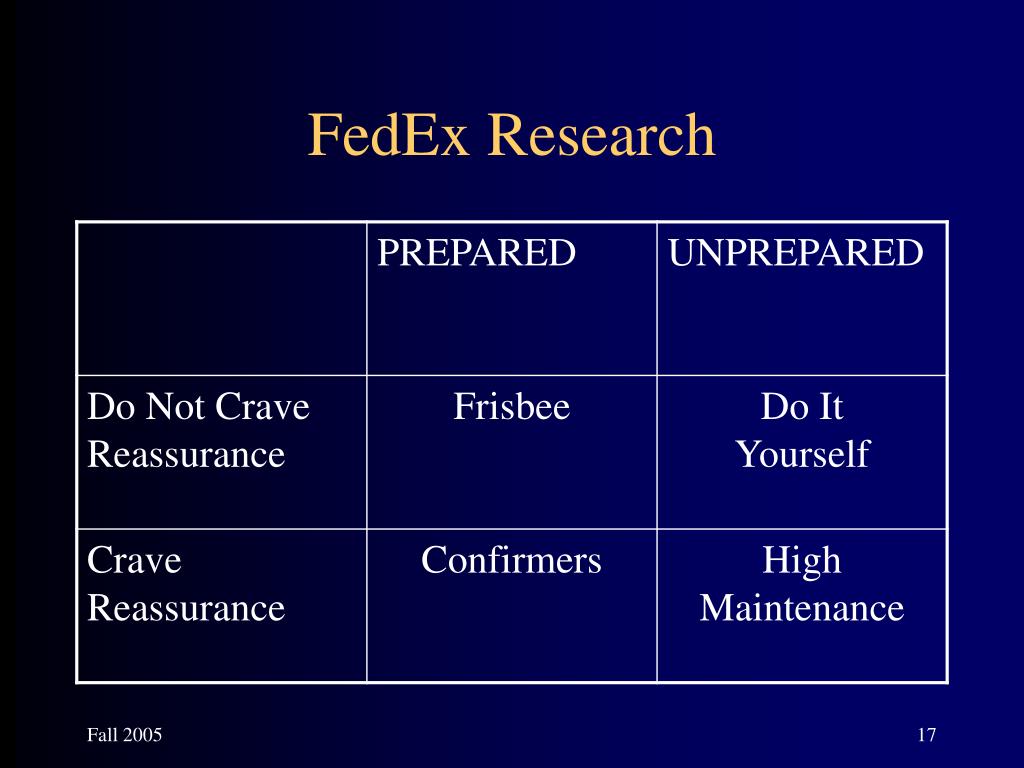 FedEx Research

| | PREPARED | UNPREPARED |
|---|---|---|
| Do Not Crave Reassurance | Frisbee | Do It Yourself |
| Crave Reassurance | Confirmers | High Maintenance |

Fall 2005

17